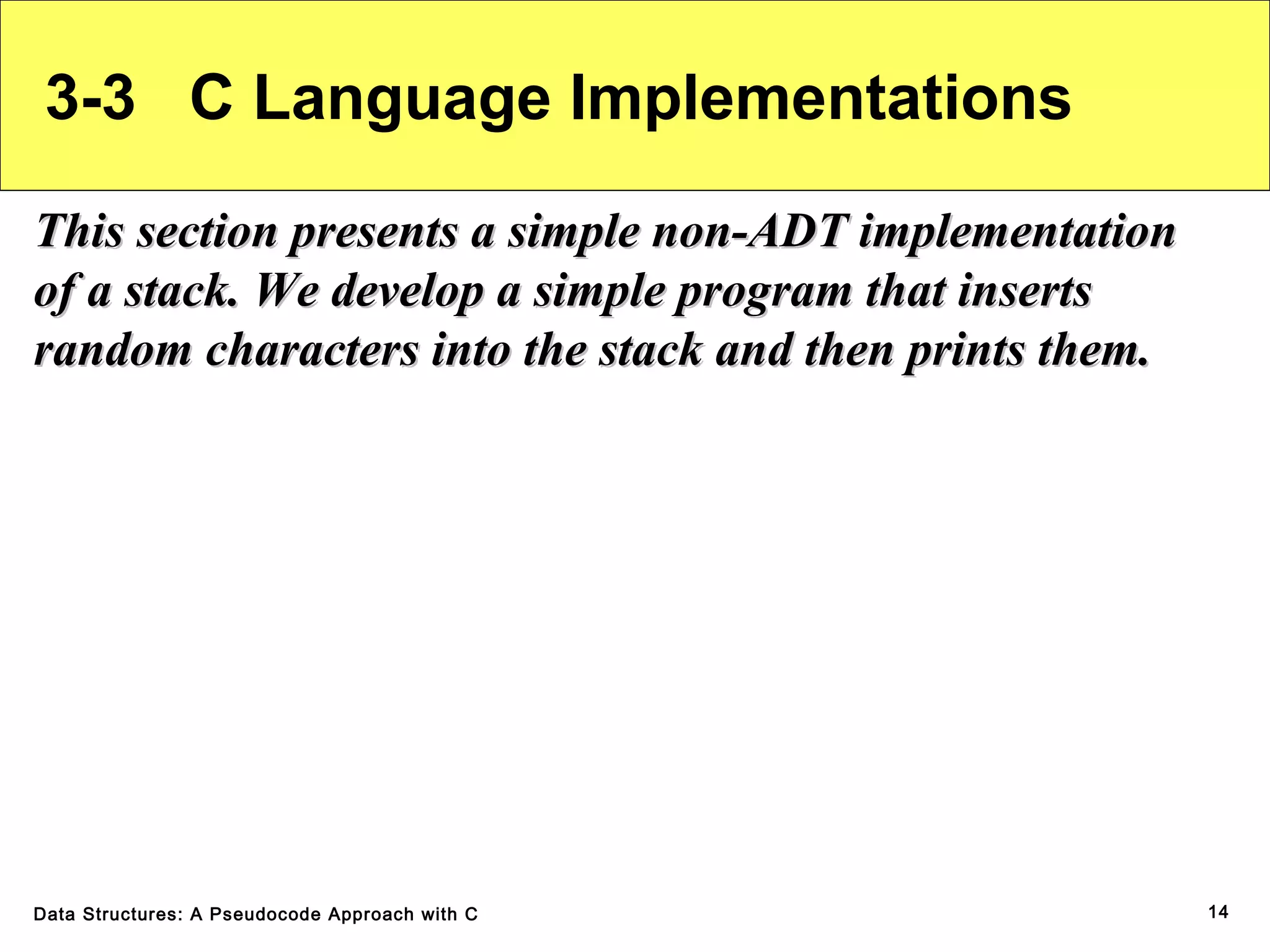 3-3 C Language Implementations

This section presents a simple non-ADT implementation of a stack. We develop a simple program that inserts random characters into the stack and then prints them.

Data Structures: A Pseudocode Approach with C

14